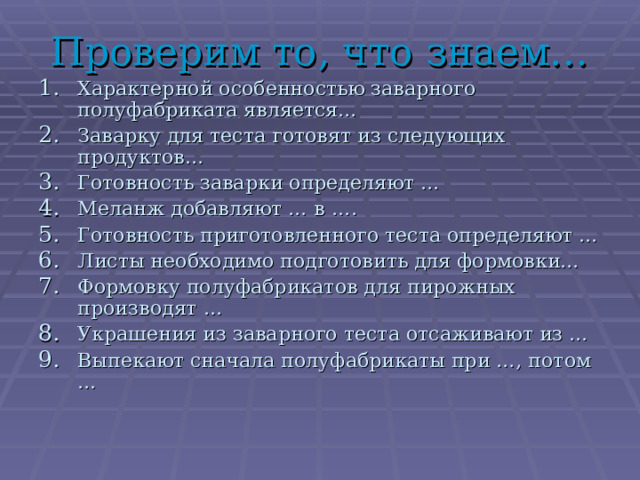 Проверим то, что знаем…

1. Характерной особенностью заварного полуфабриката является…
2. Заварку для теста готовят из следующих продуктов…
3. Готовность заварки определяют …
4. Меланж добавляют … в ….
5. Готовность приготовленного теста определяют …
6. Листы необходимо подготовить для формовки…
7. Формовку полуфабрикатов для пирожных производят …
8. Украшения из заварного теста отсаживают из …
9. Выпекают сначала полуфабрикаты при …, потом …